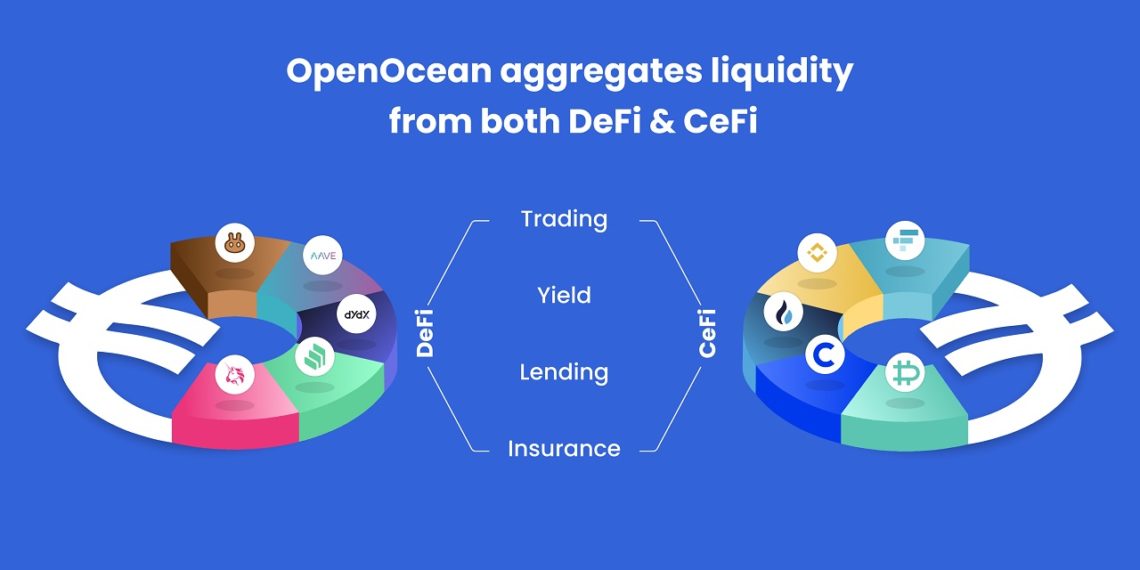 OpenOcean aggregates liquidity from both DeFi & CeFi

AAVE

dYdX

DeFi

Trading

Yield

Lending

Insurance

CeFi